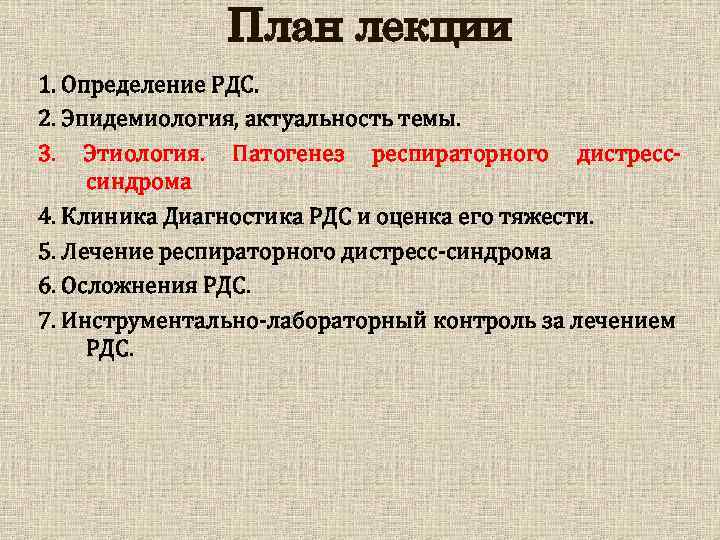 План лекции

1. Определение РДС.

2. Эпидемиология, актуальность темы.

3. Этиология. Патогенез респираторного дистресс-синдрома

4. Клиника Диагностика РДС и оценка его тяжести.

5. Лечение респираторного дистресс-синдрома

6. Осложнения РДС.

7. Инструментально-лабораторный контроль за лечением РДС.